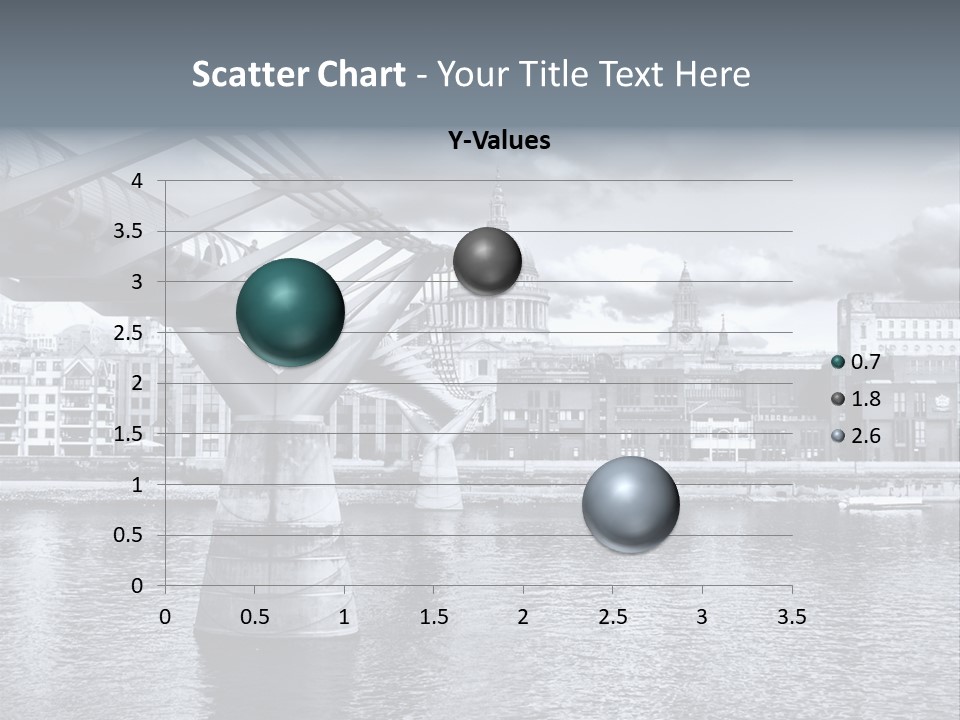 Scatter Chart - Your Title Text Here

Y-Values

4
3.5
3
2.5
2
1.5
1
0.5
0

0 0.5 1 1.5 2 2.5 3 3.5

0.7
1.8
2.6